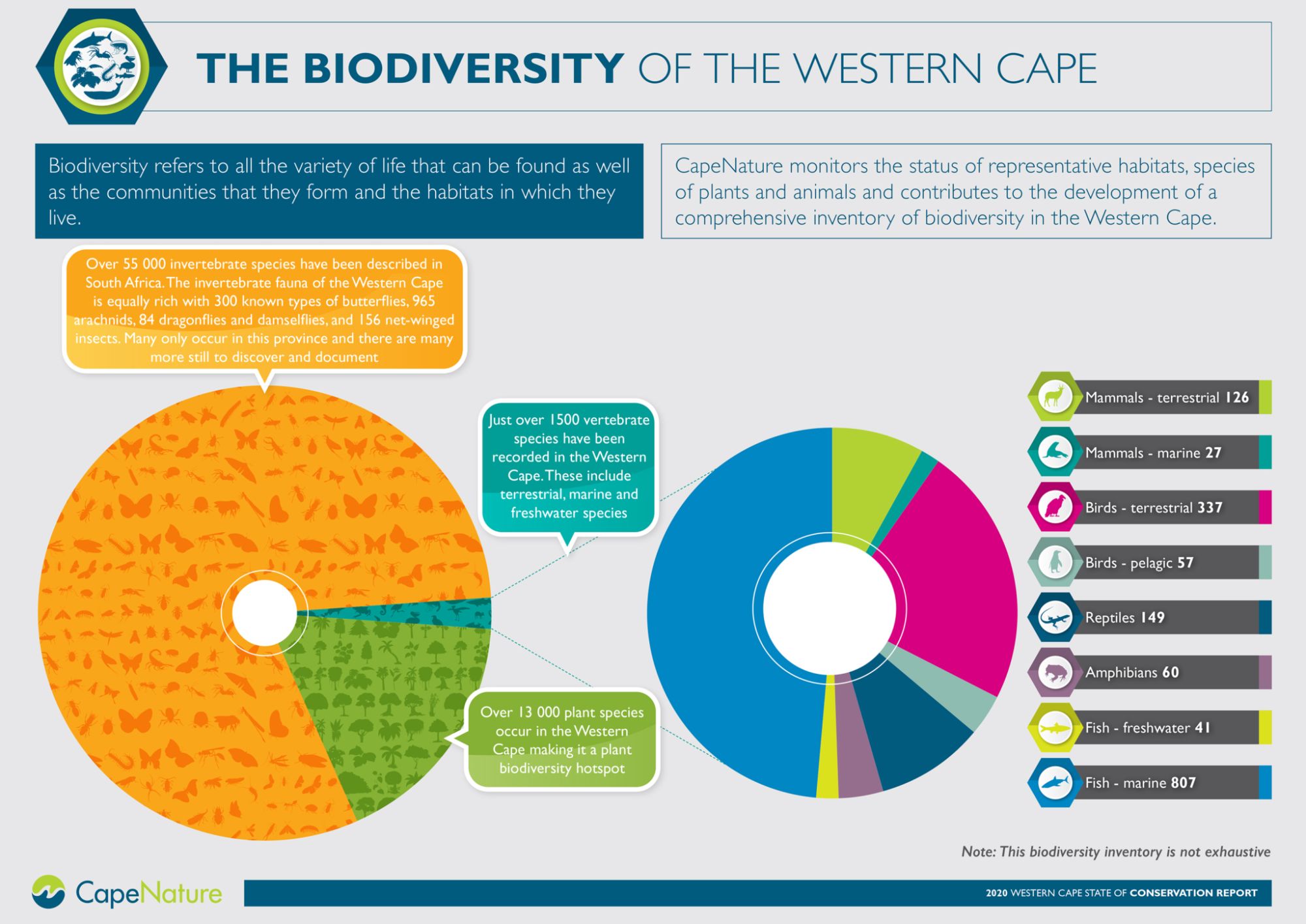 THE BIODIVERSITY OF THE WESTERN CAPE

Biodiversity refers to all the variety of life that can be found as well as the communities that they form and the habitats in which they live.

CapeNature monitors the status of representative habitats, species of plants and animals and contributes to the development of a comprehensive inventory of biodiversity in the Western Cape.

Over 55 000 invertebrate species have been described in South Africa. The invertebrate fauna of the Western Cape is equally rich with 300 known types of butterflies, 965 arachnids, 84 dragonflies and damselflies, and 156 net-winged insects. Many only occur in this province and there are many more still to discover and document

Just over 1500 vertebrate species have been recorded in the Western Cape. These include terrestrial, marine and freshwater species

Over 13 000 plant species occur in the Western Cape making it a plant biodiversity hotspot

Mammals - terrestrial 126
Mammals - marine 27
Birds - terrestrial 337
Birds - pelagic 57
Reptiles 149
Amphibians 60
Fish - freshwater 41
Fish - marine 807

Note: This biodiversity inventory is not exhaustive

CapeNature

2020 WESTERN CAPE STATE OF CONSERVATION REPORT